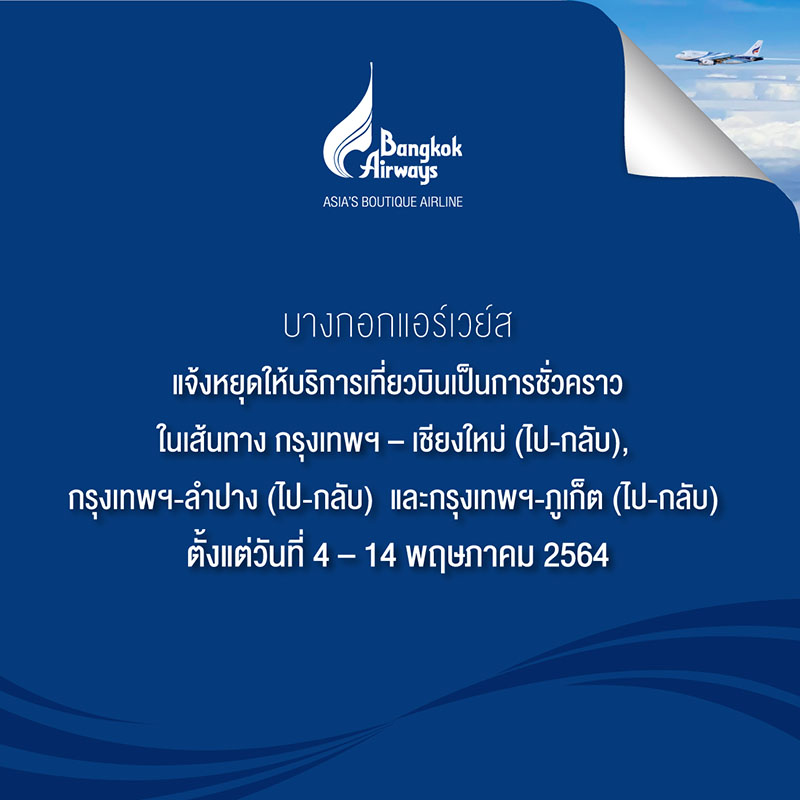 Bangkok Airways
ASIA'S BOUTIQUE AIRLINE

บางกอกแอร์เวย์ส
แจ้งหยุดให้บริการเที่ยวบินเป็นการชั่วคราว
ในเส้นทาง กรุงเทพฯ – เชียงใหม่ (ไป-กลับ),
กรุงเทพฯ-ลำปาง (ไป-กลับ) และกรุงเทพฯ-ภูเก็ต (ไป-กลับ)
ตั้งแต่วันที่ 4 – 14 พฤษภาคม 2564